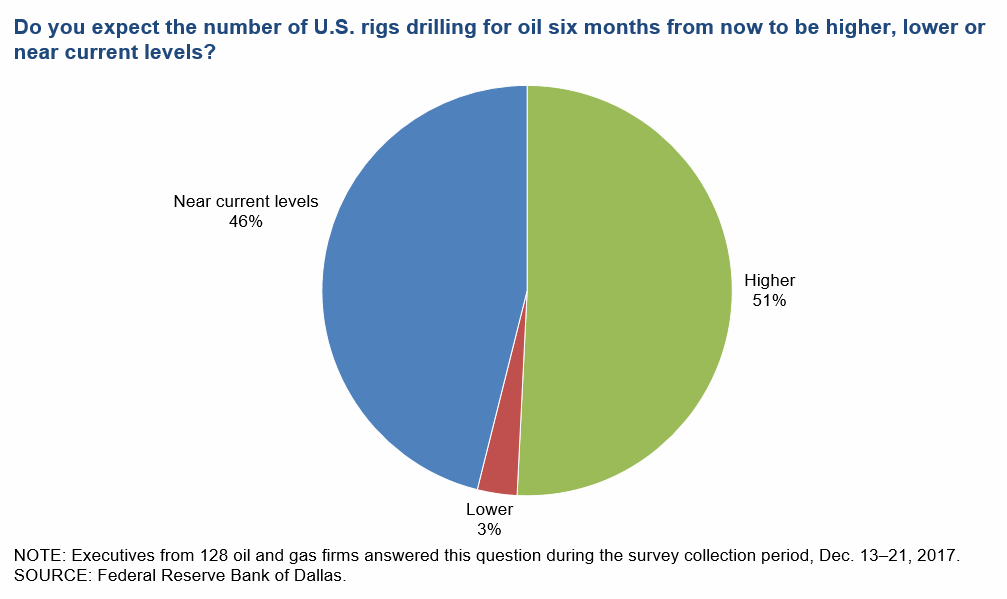 Do you expect the number of U.S. rigs drilling for oil six months from now to be higher, lower or near current levels?

Near current levels
46%

Higher
51%

Lower
3%

NOTE: Executives from 128 oil and gas firms answered this question during the survey collection period, Dec. 13–21, 2017.
SOURCE: Federal Reserve Bank of Dallas.